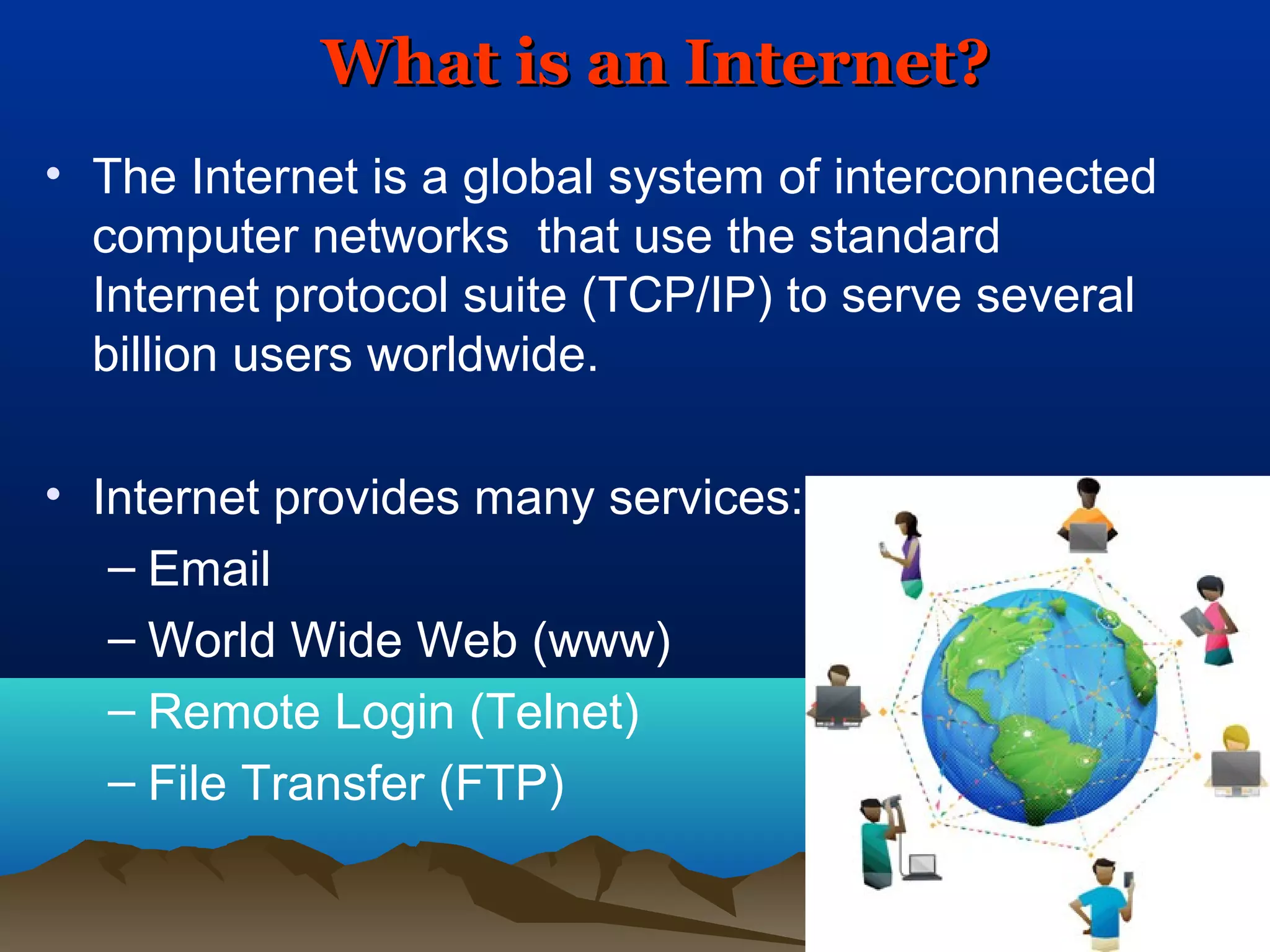 What is an Internet?

• The Internet is a global system of interconnected computer networks that use the standard Internet protocol suite (TCP/IP) to serve several billion users worldwide.

• Internet provides many services:
– Email
– World Wide Web (www)
– Remote Login (Telnet)
– File Transfer (FTP)